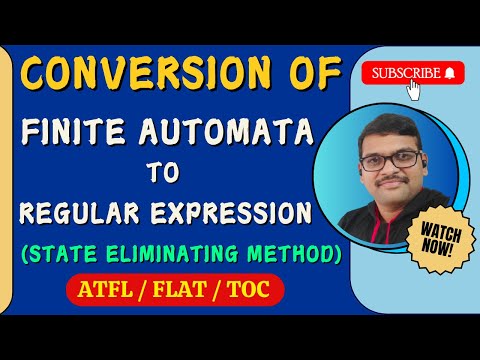 CONVERSION OF
FINITE AUTOMATA
TO
REGULAR EXPRESSION
(STATE ELIMINATING METHOD)
ATFL / FLAT / TOC

SUBSCRIBE

WATCH NOW!